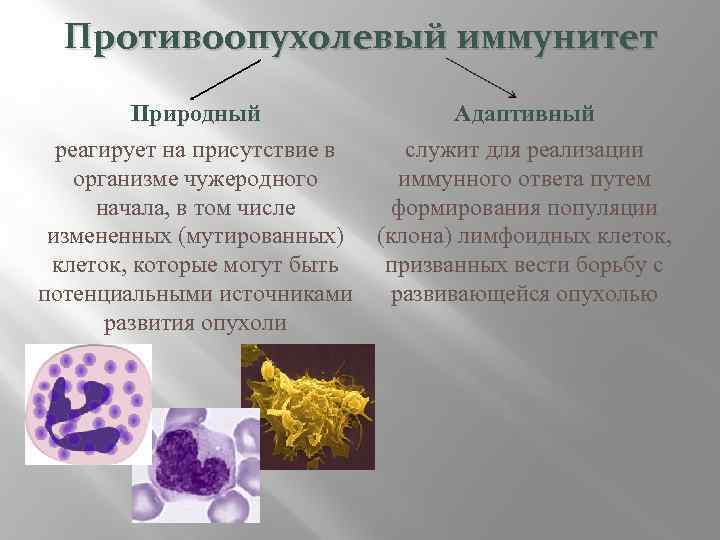 Противоопухолевый иммунитет

Природный

реагирует на присутствие в организме чужеродного начала, в том числе измененных (мутированных) клеток, которые могут быть потенциальными источниками развития опухоли

Адаптивный

служит для реализации иммунного ответа путем формирования популяции (клона) лимфоидных клеток, призванных вести борьбу с развивающейся опухолью